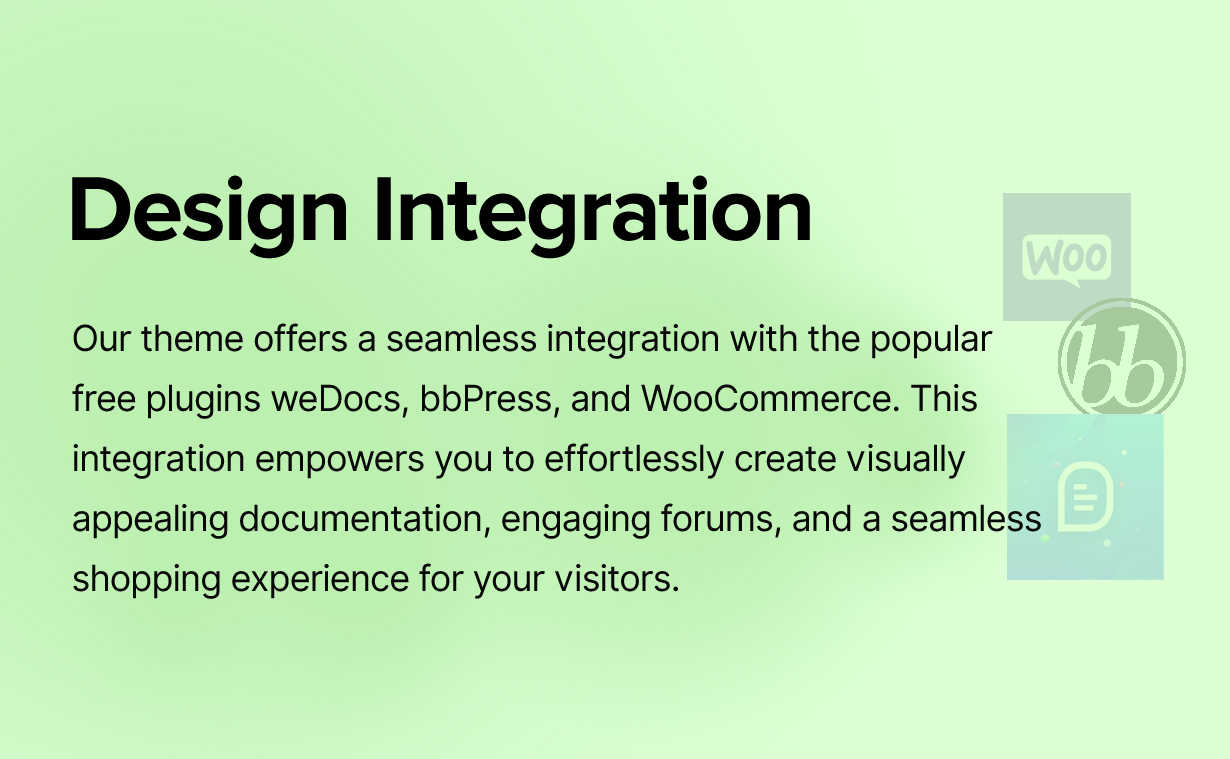 Design Integration

Our theme offers a seamless integration with the popular free plugins weDocs, bbPress, and WooCommerce. This integration empowers you to effortlessly create visually appealing documentation, engaging forums, and a seamless shopping experience for your visitors.

Woo

bb